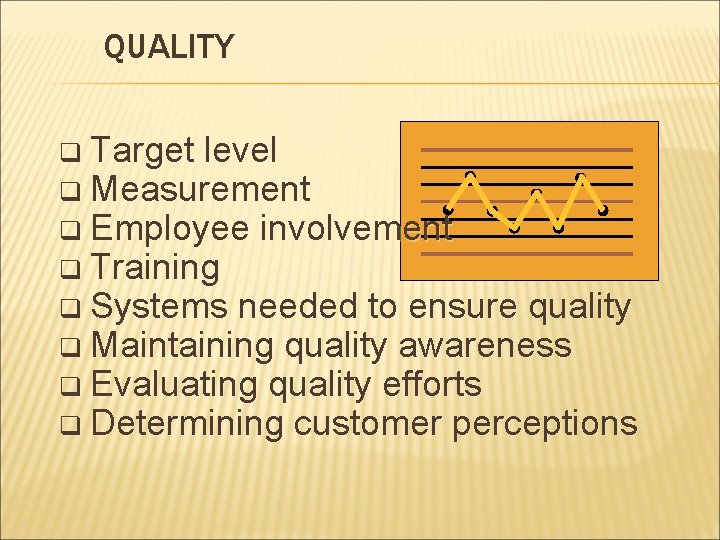 QUALITY

❑ Target level
❑ Measurement
❑ Employee involvement
❑ Training
❑ Systems needed to ensure quality
❑ Maintaining quality awareness
❑ Evaluating quality efforts
❑ Determining customer perceptions